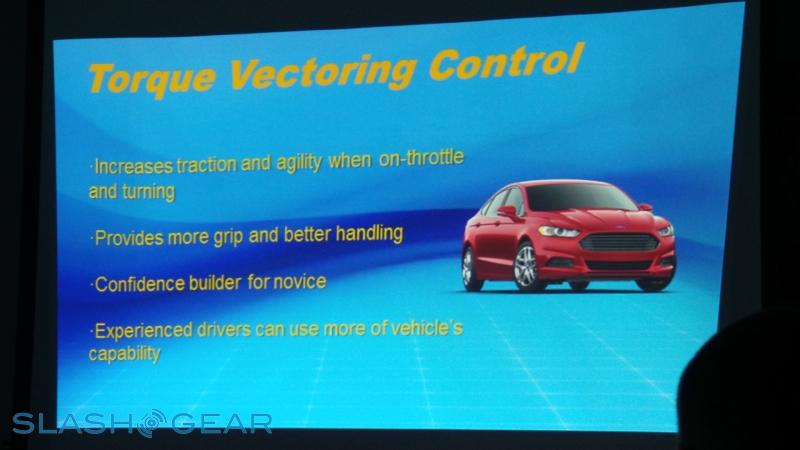 Torque Vectoring Control

·Increases traction and agility when on-throttle and turning

·Provides more grip and better handling

·Confidence builder for novice

·Experienced drivers can use more of vehicle's capability

SLASHGEAR